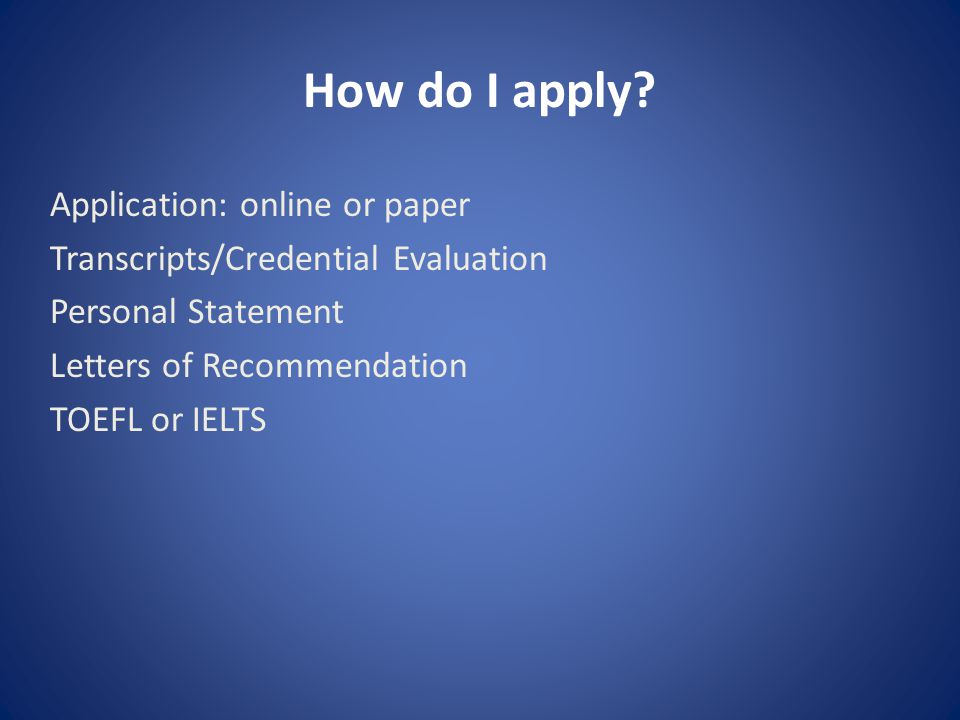 How do I apply?

Application: online or paper
Transcripts/Credential Evaluation
Personal Statement
Letters of Recommendation
TOEFL or IELTS